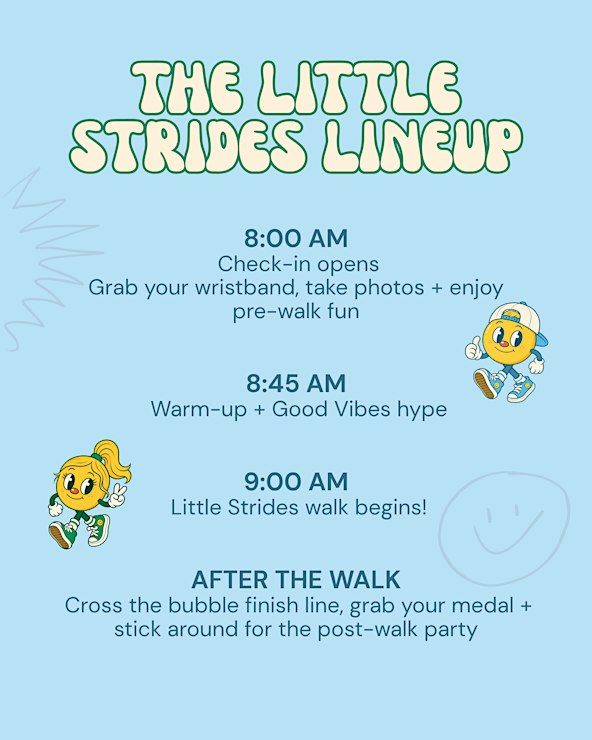 THE LITTLE STRIDES LINEUP

8:00 AM
Check-in opens
Grab your wristband, take photos + enjoy pre-walk fun

8:45 AM
Warm-up + Good Vibes hype

9:00 AM
Little Strides walk begins!

AFTER THE WALK
Cross the bubble finish line, grab your medal + stick around for the post-walk party